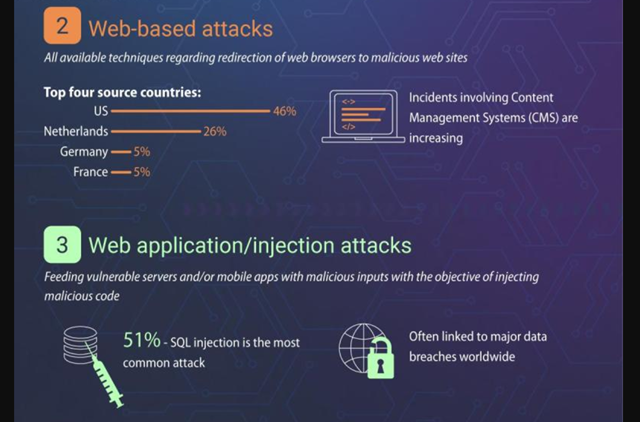 2 Web-based attacks

All available techniques regarding redirection of web browsers to malicious web sites

Top four source countries:

US 46%
Netherlands 26%
Germany 5%
France 5%

<->
</>

Incidents involving Content Management Systems (CMS) are increasing

3 Web application/injection attacks

Feeding vulnerable servers and/or mobile apps with malicious inputs with the objective of injecting malicious code

51% - SQL injection is the most common attack

Often linked to major data breaches worldwide